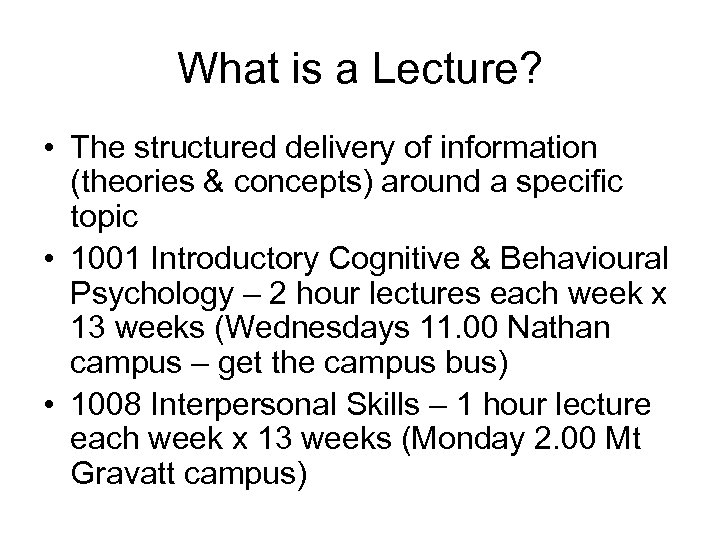 What is a Lecture?

• The structured delivery of information (theories & concepts) around a specific topic
• 1001 Introductory Cognitive & Behavioural Psychology – 2 hour lectures each week x 13 weeks (Wednesdays 11.00 Nathan campus – get the campus bus)
• 1008 Interpersonal Skills – 1 hour lecture each week x 13 weeks (Monday 2.00 Mt Gravatt campus)